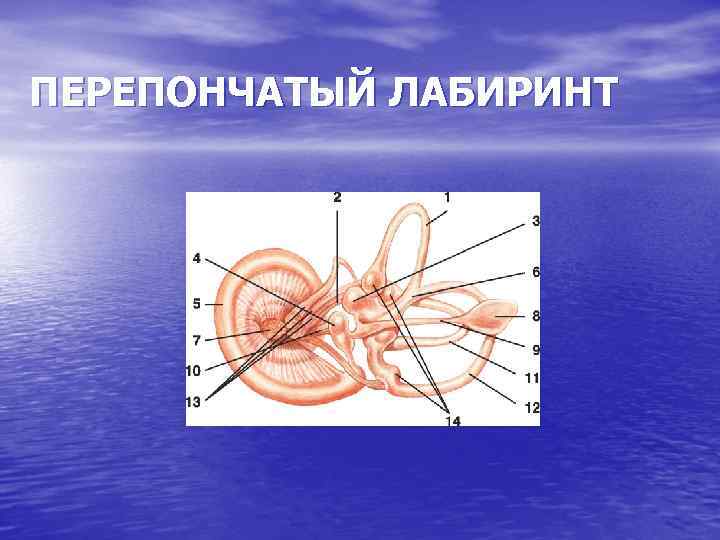 ПЕРЕПОНЧАТЫЙ ЛАБИРИНТ

2
1
3
4
6
5
8
7
9
10
11
13
12
14